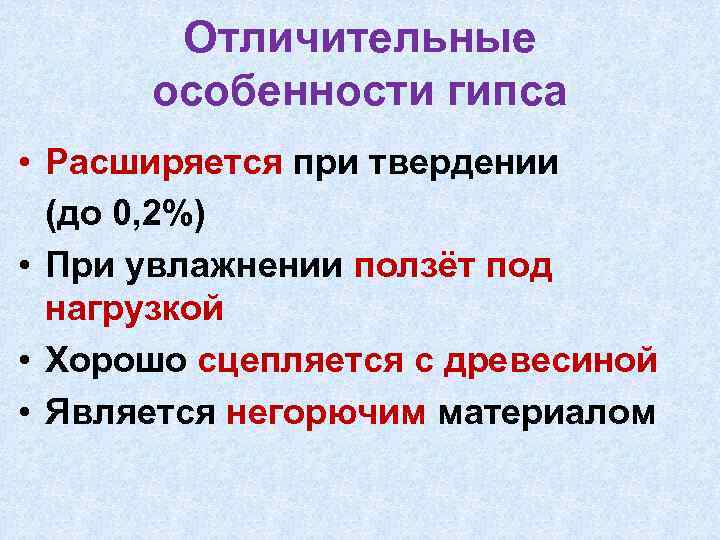 Отличительные особенности гипса

• Расширяется при твердении (до 0,2%)
• При увлажнении ползёт под нагрузкой
• Хорошо сцепляется с древесиной
• Является негорючим материалом